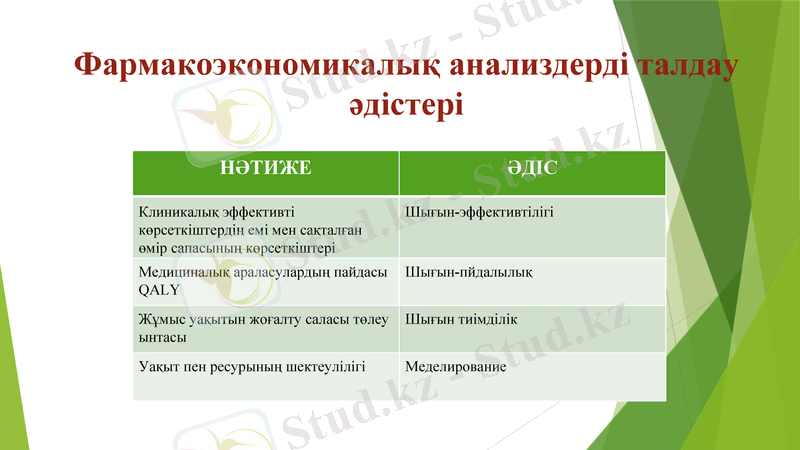 Фармакоэкономикалық анализдерді талдау әдістері

| НӘТИЖЕ | ӘДІС |
|---|---|
| Клиникалық эффективті көрсеткіштердің емі мен сақталған өмір сапасының көрсеткіштері | Шығын-эффективтілігі |
| Медициналық араласулардың пайдасы QALY | Шығын-пйдалылық |
| Жұмыс уақытын жоғалту саласы төлеу ынтасы | Шығын тиімділік |
| Уақыт пен ресурының шектеулілігі | Меделирование |

Stud.kz - Stud.kz
Stud.kz - Stud.kz
Stud.kz - Stud.kz